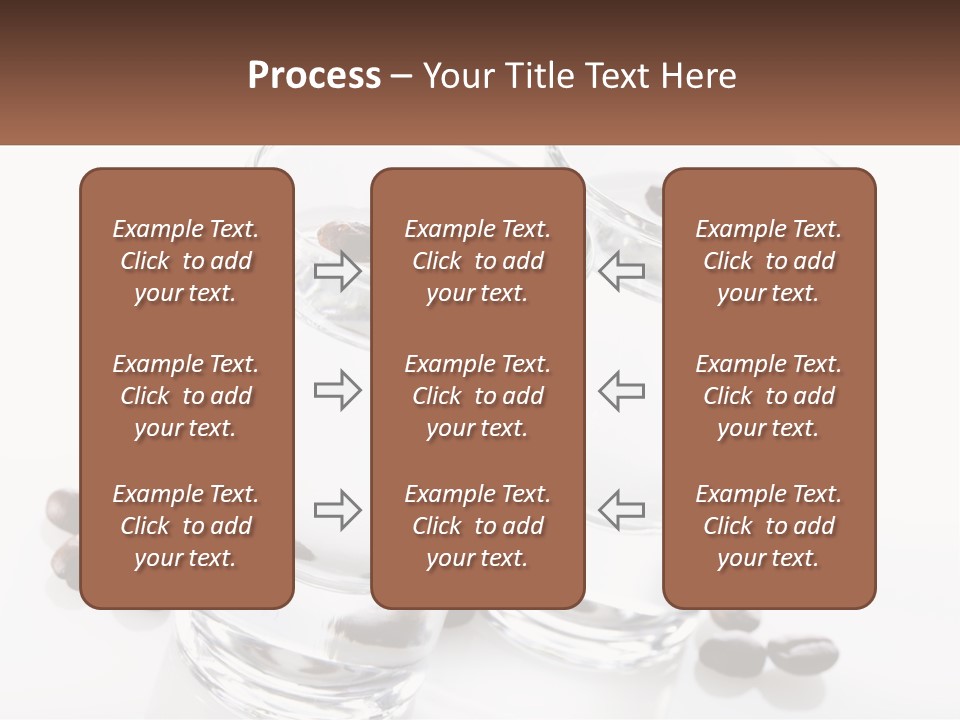 Process – Your Title Text Here

Example Text. Click to add your text.

Example Text. Click to add your text.

Example Text. Click to add your text.

Example Text. Click to add your text.

Example Text. Click to add your text.

Example Text. Click to add your text.

Example Text. Click to add your text.

Example Text. Click to add your text.

Example Text. Click to add your text.